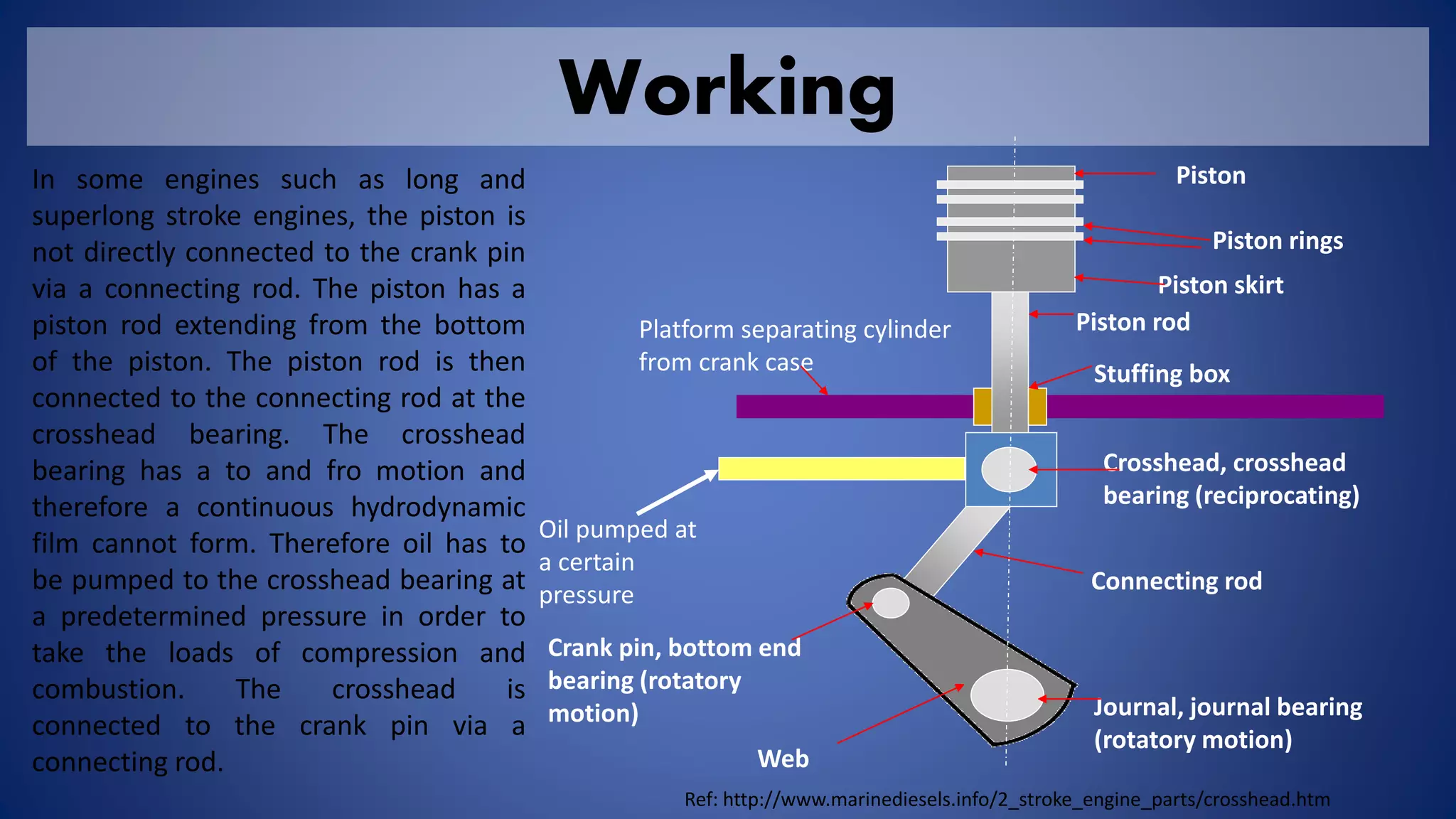 Working

In some engines such as long and superlong stroke engines, the piston is not directly connected to the crank pin via a connecting rod. The piston has a piston rod extending from the bottom of the piston. The piston rod is then connected to the connecting rod at the crosshead bearing. The crosshead bearing has a to and fro motion and therefore a continuous hydrodynamic film cannot form. Therefore oil has to be pumped to the crosshead bearing at a predetermined pressure in order to take the loads of compression and combustion. The crosshead is connected to the crank pin via a connecting rod.

Piston

Piston rings

Piston skirt

Piston rod

Platform separating cylinder from crank case

Stuffing box

Crosshead, crosshead bearing (reciprocating)

Oil pumped at a certain pressure

Connecting rod

Crank pin, bottom end bearing (rotatory motion)

Journal, journal bearing (rotatory motion)

Web

Ref: http://www.marinediesels.info/2_stroke_engine_parts/crosshead.htm